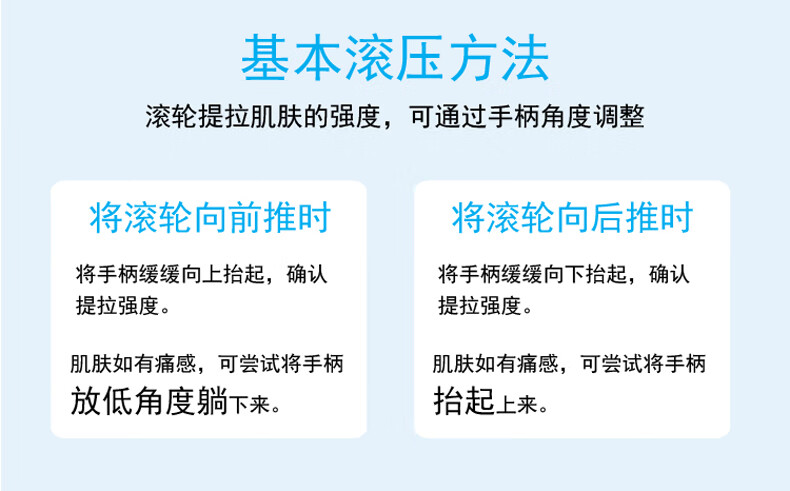 基本滚压方法

滚轮提拉肌肤的强度，可通过手柄角度调整

将滚轮向前推时

将手柄缓缓向上抬起，确认提拉强度。

肌肤如有痛感，可尝试将手柄放低角度躺下来。

将滚轮向后推时

将手柄缓缓向下抬起，确认提拉强度。

肌肤如有痛感，可尝试将手柄抬起上来。